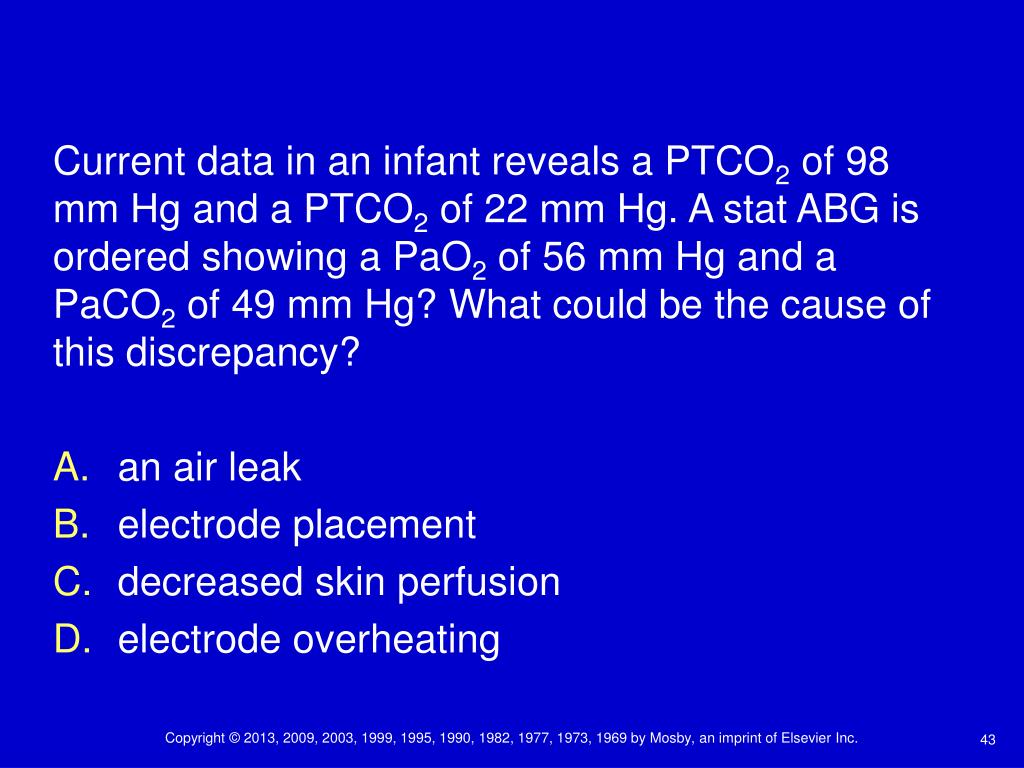 Current data in an infant reveals a $PTCO_2$ of 98 mm Hg and a $PTCO_2$ of 22 mm Hg. A stat ABG is ordered showing a $PaO_2$ of 56 mm Hg and a $PaCO_2$ of 49 mm Hg? What could be the cause of this discrepancy?

A. an air leak
B. electrode placement
C. decreased skin perfusion
D. electrode overheating

Copyright © 2013, 2009, 2003, 1999, 1995, 1990, 1982, 1977, 1973, 1969 by Mosby, an imprint of Elsevier Inc.

43